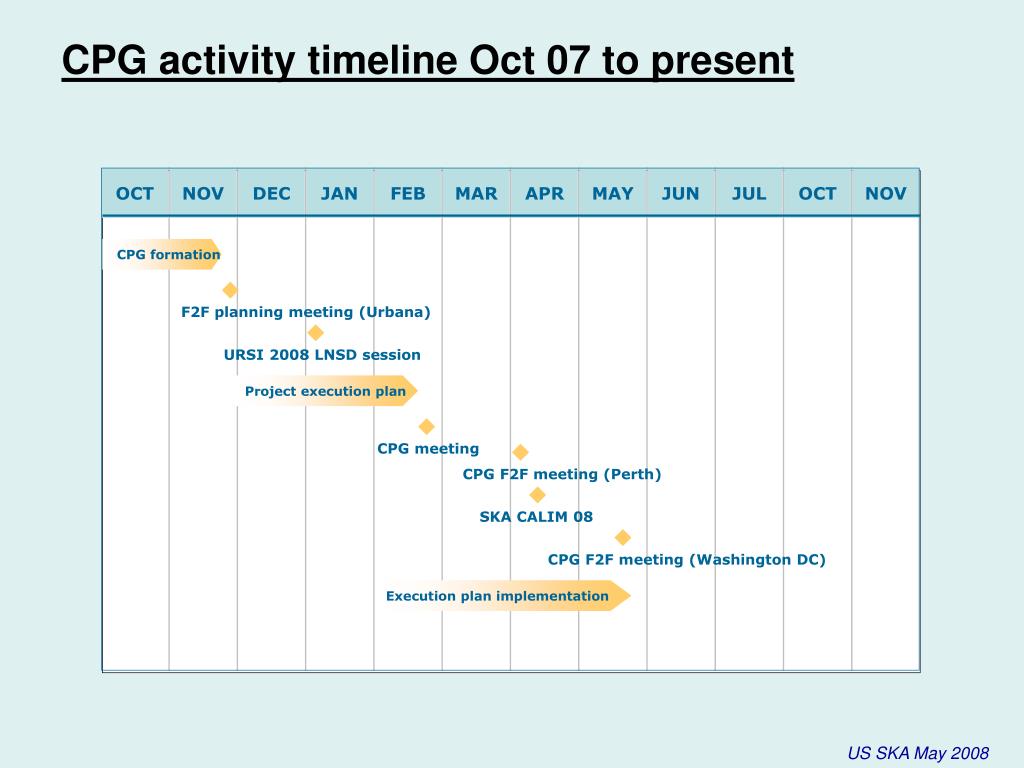 CPG activity timeline Oct 07 to present

| OCT | NOV | DEC | JAN | FEB | MAR | APR | MAY | JUN | JUL | OCT | NOV |
|---|---|---|---|---|---|---|---|---|---|---|---|

CPG formation

F2F planning meeting (Urbana)

URSI 2008 LNSD session

Project execution plan

CPG meeting

CPG F2F meeting (Perth)

SKA CALIM 08

CPG F2F meeting (Washington DC)

Execution plan implementation

US SKA May 2008